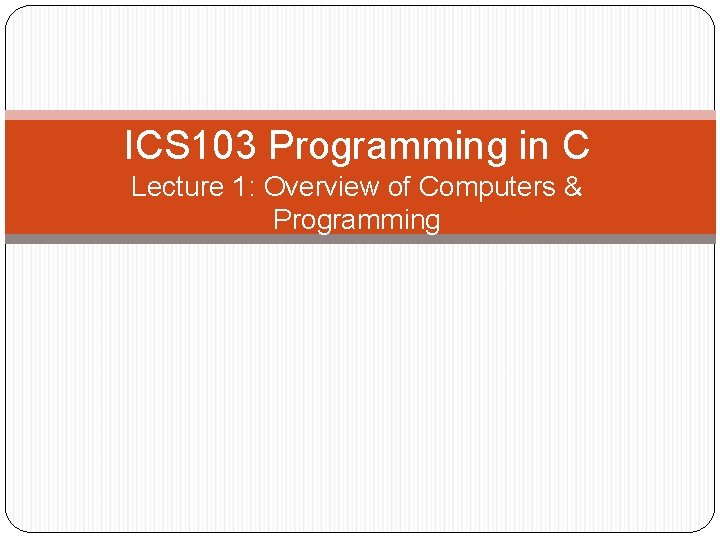 ICS103 Programming in C
Lecture 1: Overview of Computers & Programming